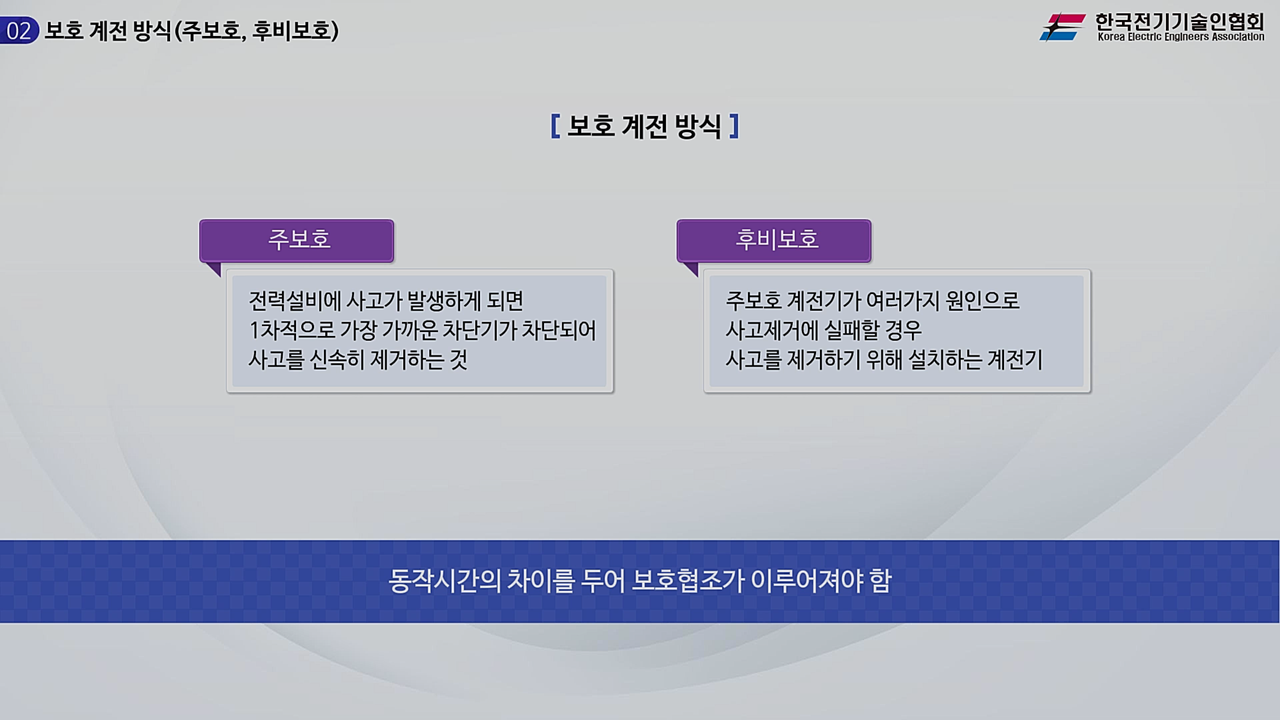 02 보호 계전 방식(주보호, 후비보호)

한국전기기술인협회
Korea Electric Engineers Association

[ 보호 계전 방식 ]

주보호

전력설비에 사고가 발생하게 되면
1차적으로 가장 가까운 차단기가 차단되어
사고를 신속히 제거하는 것

후비보호

주보호 계전기가 여러가지 원인으로
사고제거에 실패할 경우
사고를 제거하기 위해 설치하는 계전기

동작시간의 차이를 두어 보호협조가 이루어져야 함